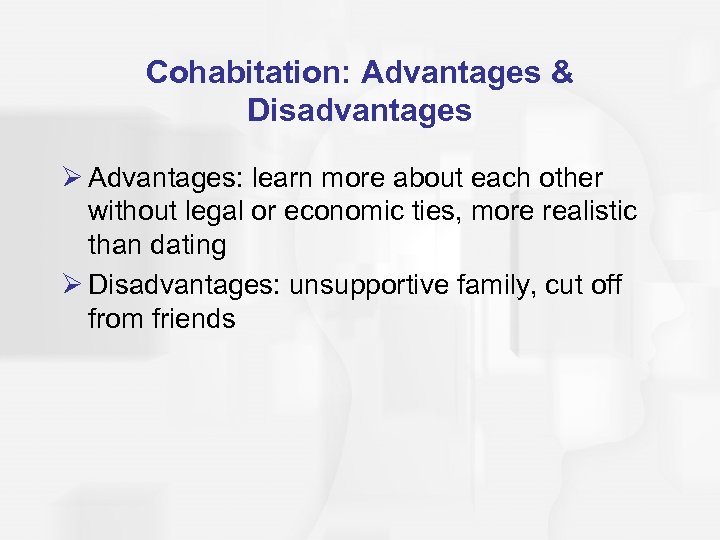 Cohabitation: Advantages & Disadvantages

➢ Advantages: learn more about each other without legal or economic ties, more realistic than dating

➢ Disadvantages: unsupportive family, cut off from friends